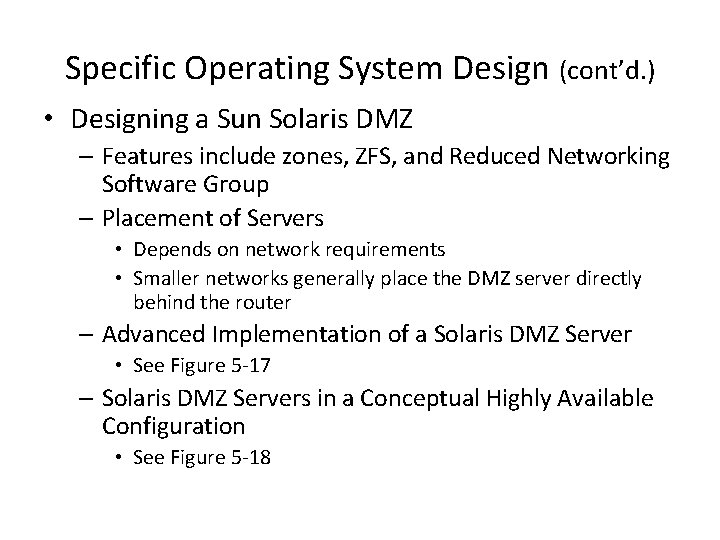 Specific Operating System Design (cont'd.)

• Designing a Sun Solaris DMZ
– Features include zones, ZFS, and Reduced Networking Software Group
– Placement of Servers
• Depends on network requirements
• Smaller networks generally place the DMZ server directly behind the router
– Advanced Implementation of a Solaris DMZ Server
• See Figure 5-17
– Solaris DMZ Servers in a Conceptual Highly Available Configuration
• See Figure 5-18